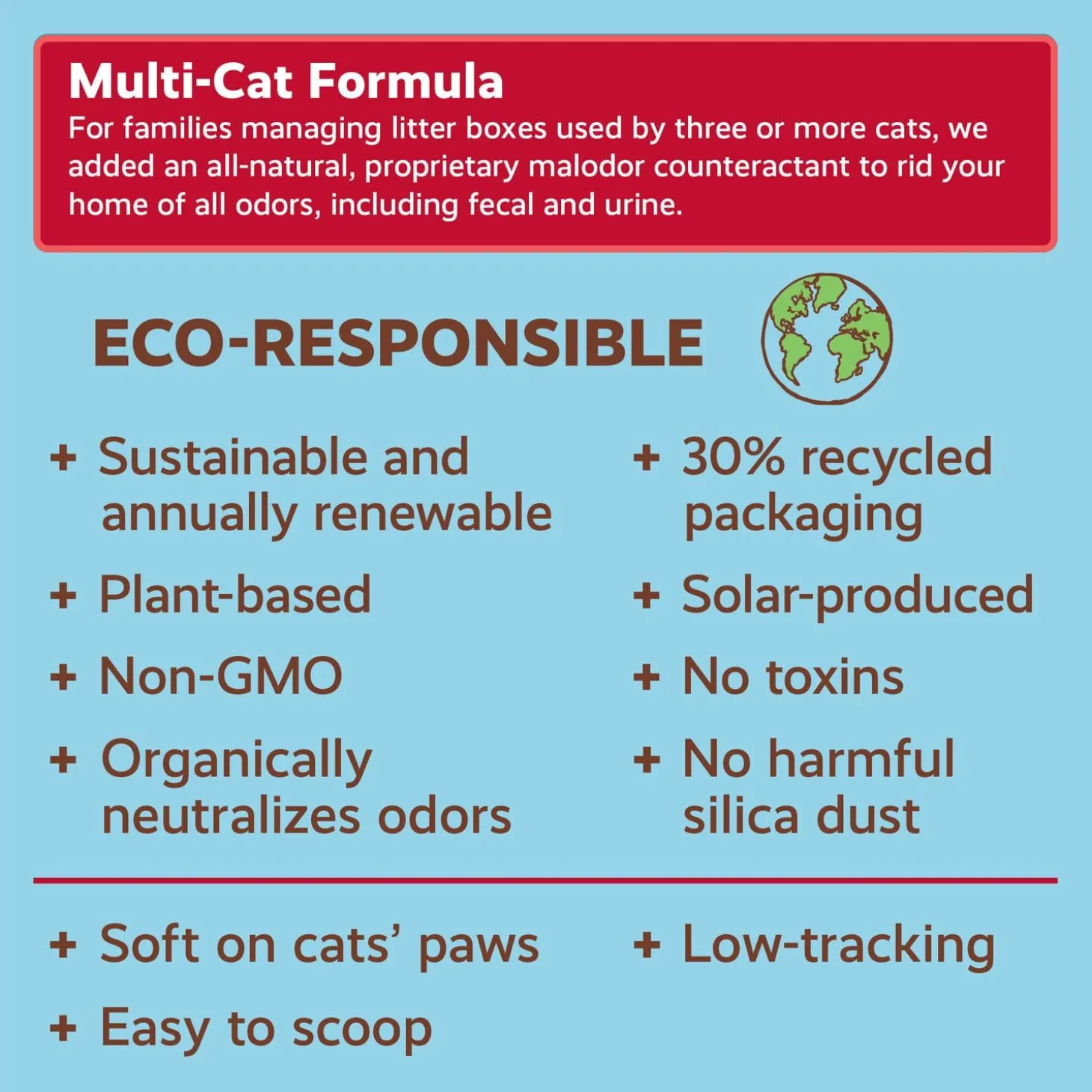 Multi-Cat Formula
For families managing litter boxes used by three or more cats, we added an all-natural, proprietary malodor counteractant to rid your home of all odors, including fecal and urine.

ECO-RESPONSIBLE

+ Sustainable and annually renewable
+ Plant-based
+ Non-GMO
+ Organically neutralizes odors

+ 30% recycled packaging
+ Solar-produced
+ No toxins
+ No harmful silica dust

+ Soft on cats' paws
+ Easy to scoop

+ Low-tracking